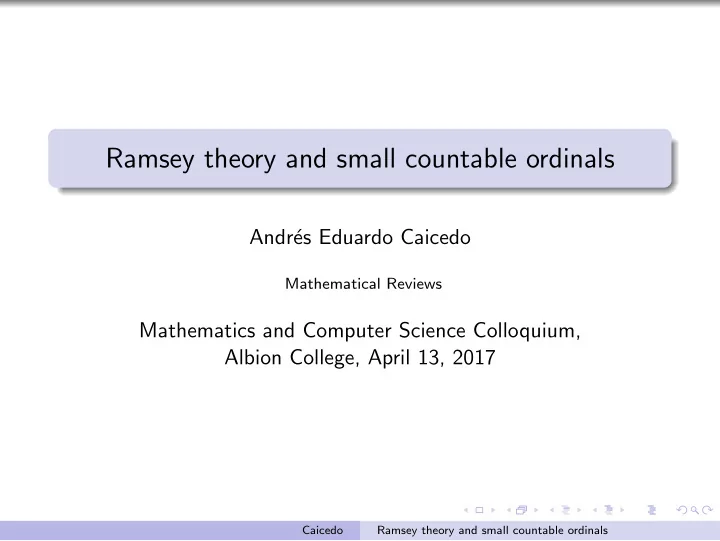 Ramsey theory and small countable ordinals

Andrés Eduardo Caicedo

Mathematical Reviews

Mathematics and Computer Science Colloquium, Albion College, April 13, 2017

Caicedo Ramsey theory and small countable ordinals